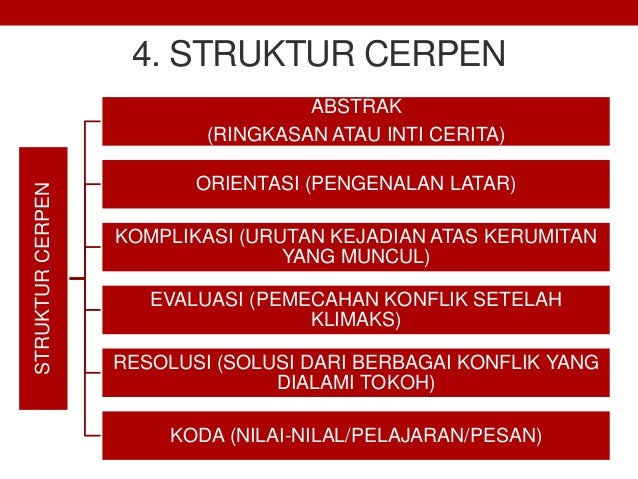 4. STRUKTUR CERPEN

STRUKTUR CERPEN

ABSTRAK
(RINGKASAN ATAU INTI CERITA)

ORIENTASI (PENGENALAN LATAR)

KOMPLIKASI (URUTAN KEJADIAN ATAS KERUMITAN YANG MUNCUL)

EVALUASI (PEMECAHAN KONFLIK SETELAH KLIMAKS)

RESOLUSI (SOLUSI DARI BERBAGAI KONFLIK YANG DIALAMI TOKOH)

KODA (NILAI-NILAI/PELAJARAN/PESAN)